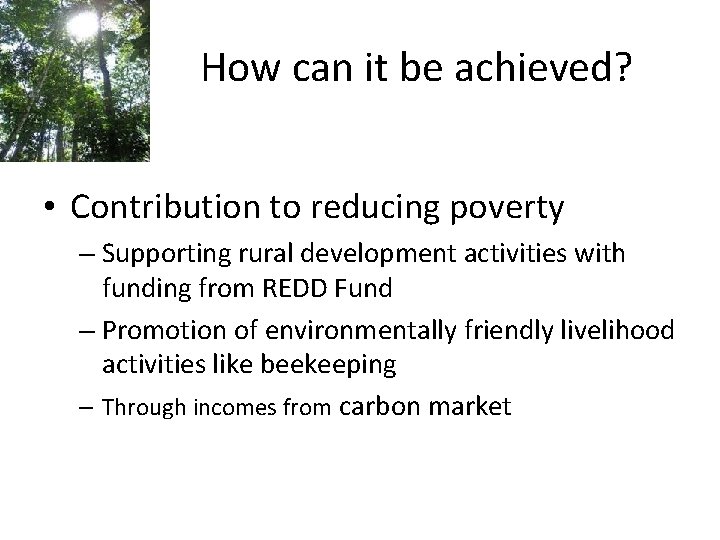 How can it be achieved?

• Contribution to reducing poverty

– Supporting rural development activities with funding from REDD Fund

– Promotion of environmentally friendly livelihood activities like beekeeping

– Through incomes from carbon market